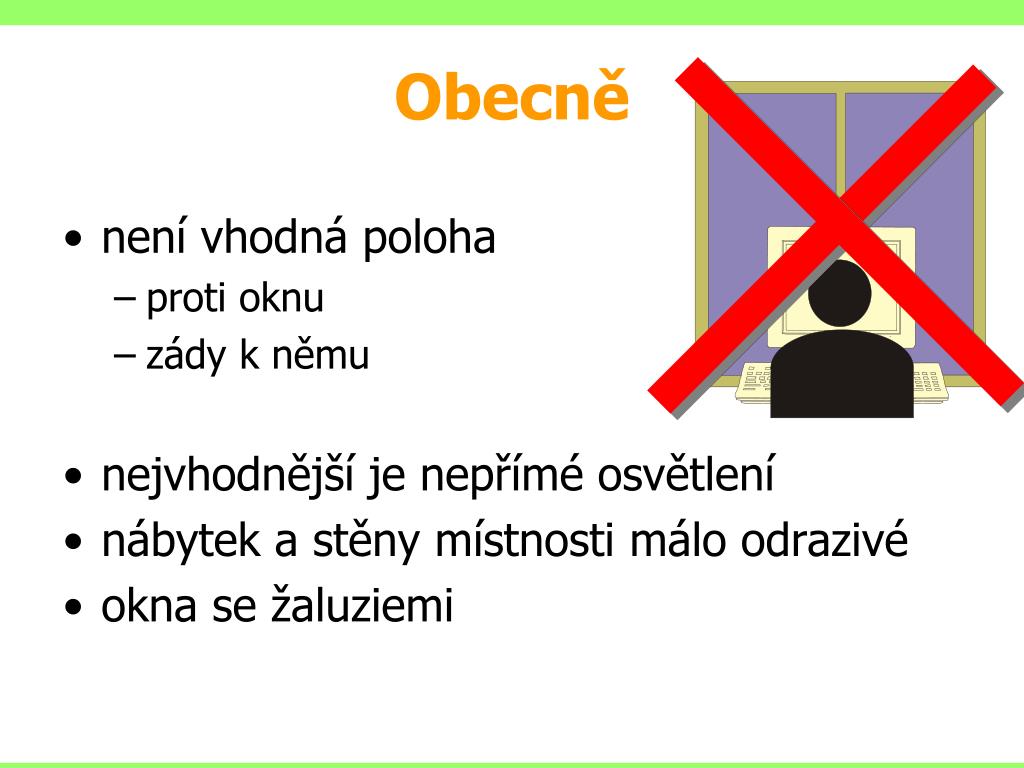 Obecně

• není vhodná poloha
– proti oknu
– zády k němu

• nejvhodnější je nepřímé osvětlení
• nábytek a stěny místnosti málo odrazivé
• okna se žaluziemi